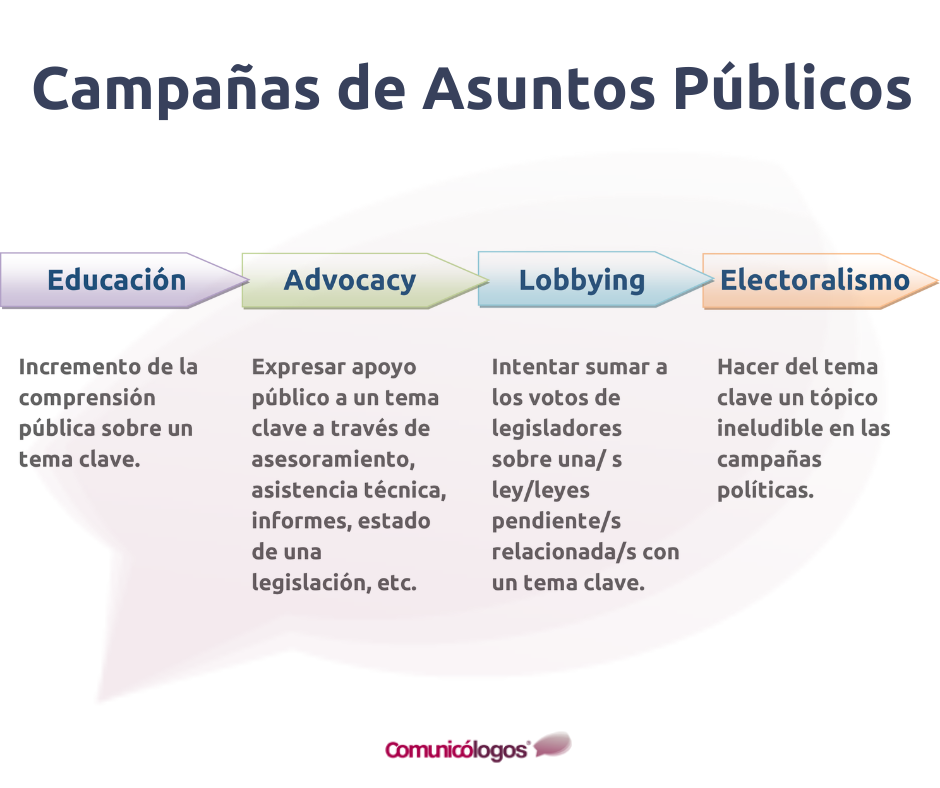 Campañas de Asuntos Públicos

Educación

Incremento de la comprensión pública sobre un tema clave.

Advocacy

Expresar apoyo público a un tema clave a través de asesoramiento, asistencia técnica, informes, estado de una legislación, etc.

Lobbying

Intentar sumar a los votos de legisladores sobre una/ s ley/leyes pendiente/s relacionada/s con un tema clave.

Electoralismo

Hacer del tema clave un tópico ineludible en las campañas políticas.

Comunicólogos